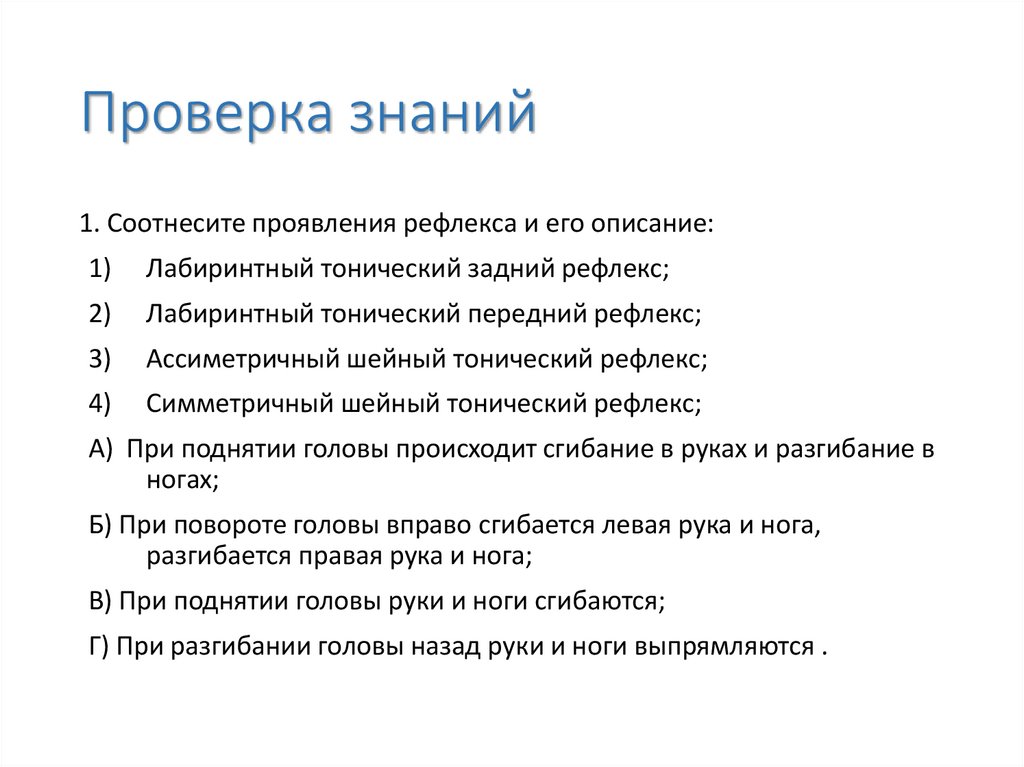 Проверка знаний

1. Соотнесите проявления рефлекса и его описание:

1) Лабиринтный тонический задний рефлекс;

2) Лабиринтный тонический передний рефлекс;

3) Ассиметричный шейный тонический рефлекс;

4) Симметричный шейный тонический рефлекс;

А) При поднятии головы происходит сгибание в руках и разгибание в ногах;

Б) При повороте головы вправо сгибается левая рука и нога, разгибается правая рука и нога;

В) При поднятии головы руки и ноги сгибаются;

Г) При разгибании головы назад руки и ноги выпрямляются .